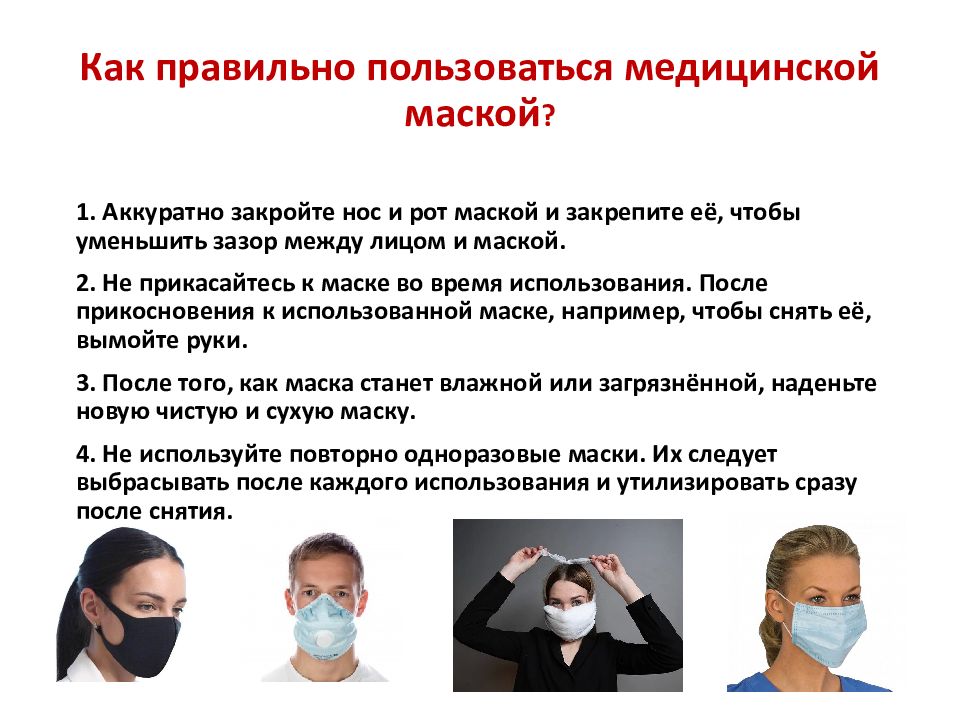 Как правильно пользоваться медицинской маской?

1. Аккуратно закройте нос и рот маской и закрепите её, чтобы уменьшить зазор между лицом и маской.

2. Не прикасайтесь к маске во время использования. После прикосновения к использованной маске, например, чтобы снять её, вымойте руки.

3. После того, как маска станет влажной или загрязнённой, наденьте новую чистую и сухую маску.

4. Не используйте повторно одноразовые маски. Их следует выбрасывать после каждого использования и утилизировать сразу после снятия.